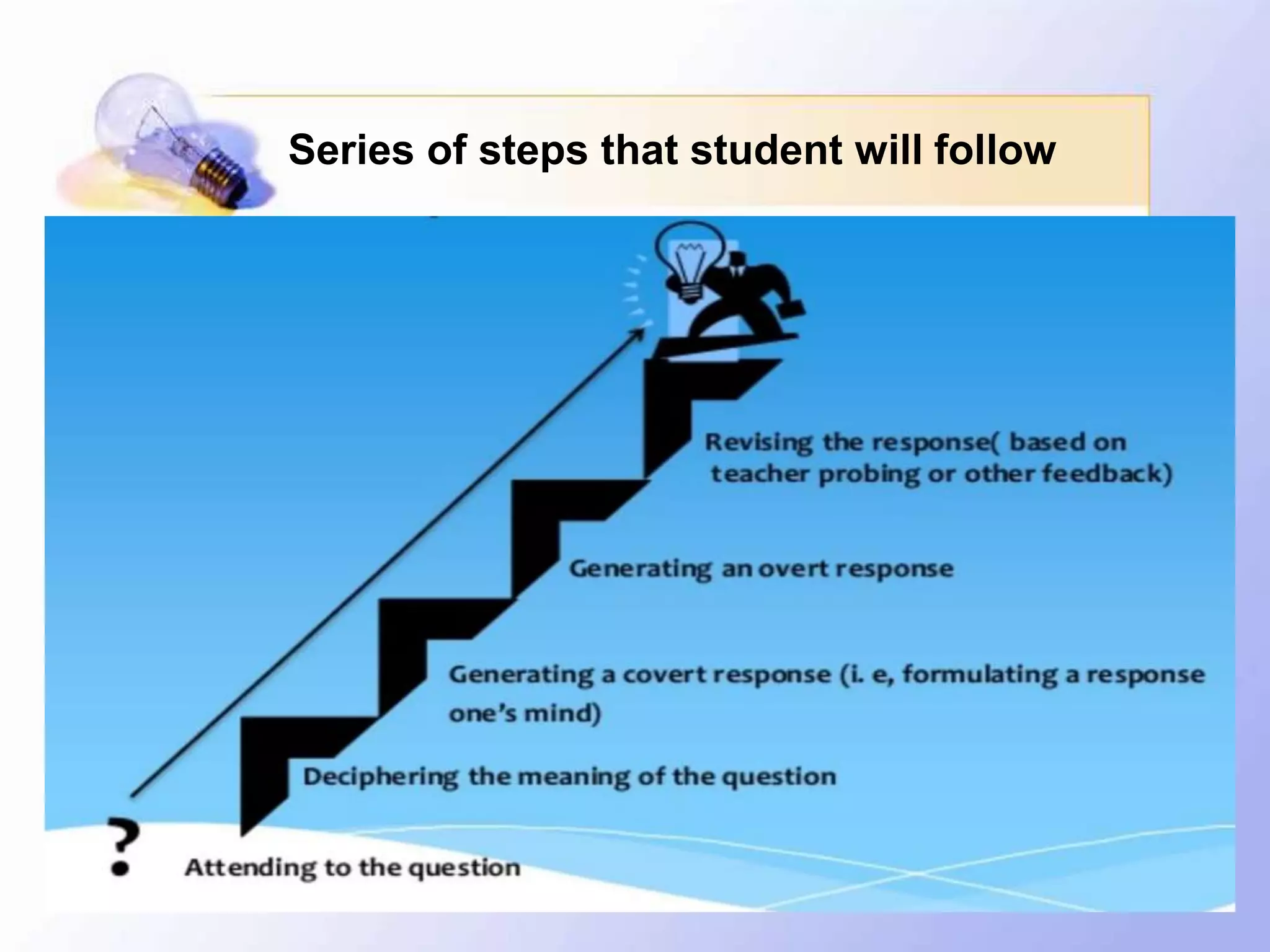 Series of steps that student will follow

Revising the response( based on teacher probing or other feedback)

Generating an overt response

Generating a covert response (i. e, formulating a response one's mind)

Deciphering the meaning of the question

?

Attending to the question